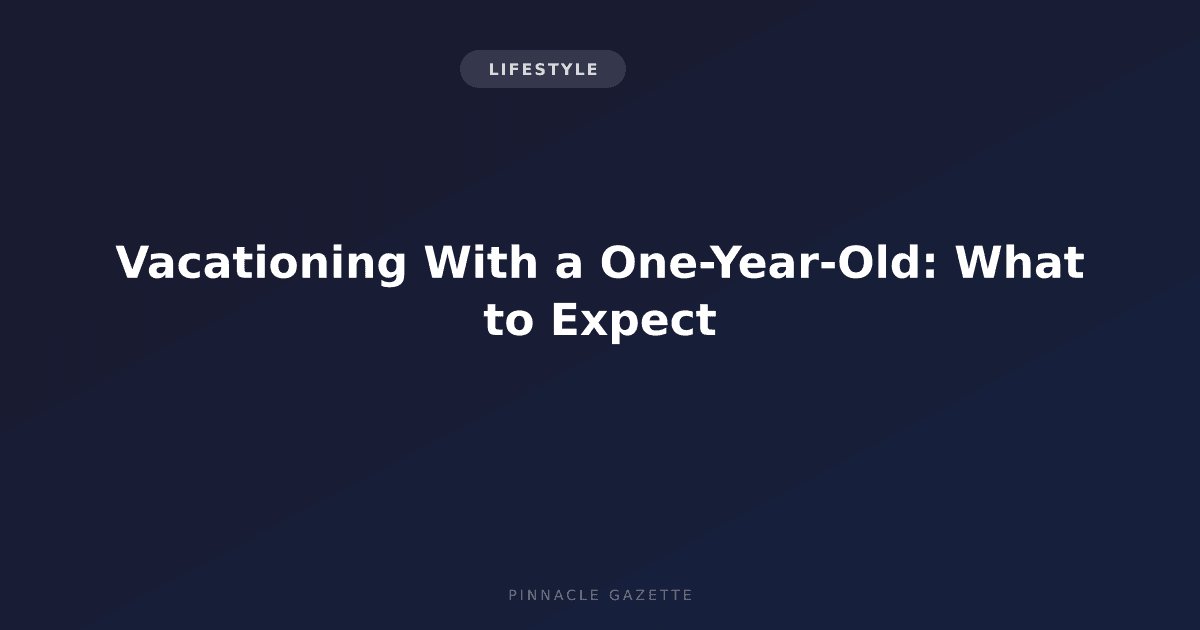 LIFESTYLE

Vacationing With a One-Year-Old: What to Expect

PINNACLE GAZETTE